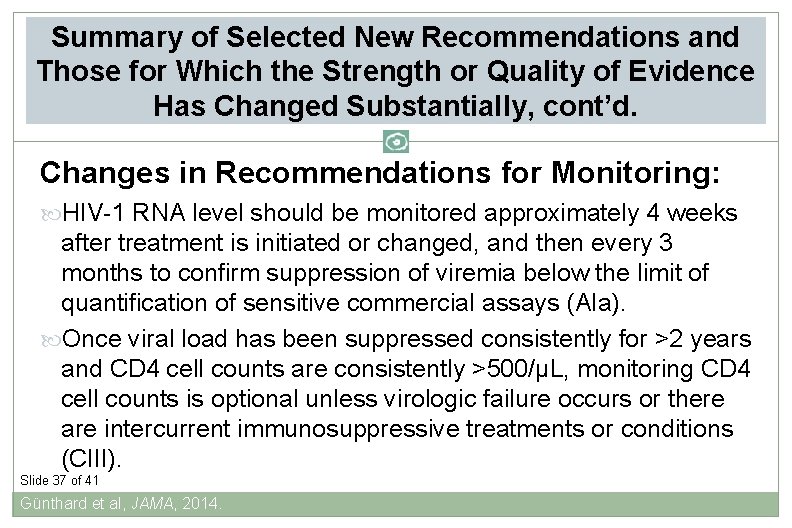 Summary of Selected New Recommendations and Those for Which the Strength or Quality of Evidence Has Changed Substantially, cont'd.

Changes in Recommendations for Monitoring:

HIV-1 RNA level should be monitored approximately 4 weeks after treatment is initiated or changed, and then every 3 months to confirm suppression of viremia below the limit of quantification of sensitive commercial assays (AIa).

Once viral load has been suppressed consistently for >2 years and CD4 cell counts are consistently >500/µL, monitoring CD4 cell counts is optional unless virologic failure occurs or there are intercurrent immunosuppressive treatments or conditions (CIII).

Slide 37 of 41

Günthard et al, JAMA, 2014.